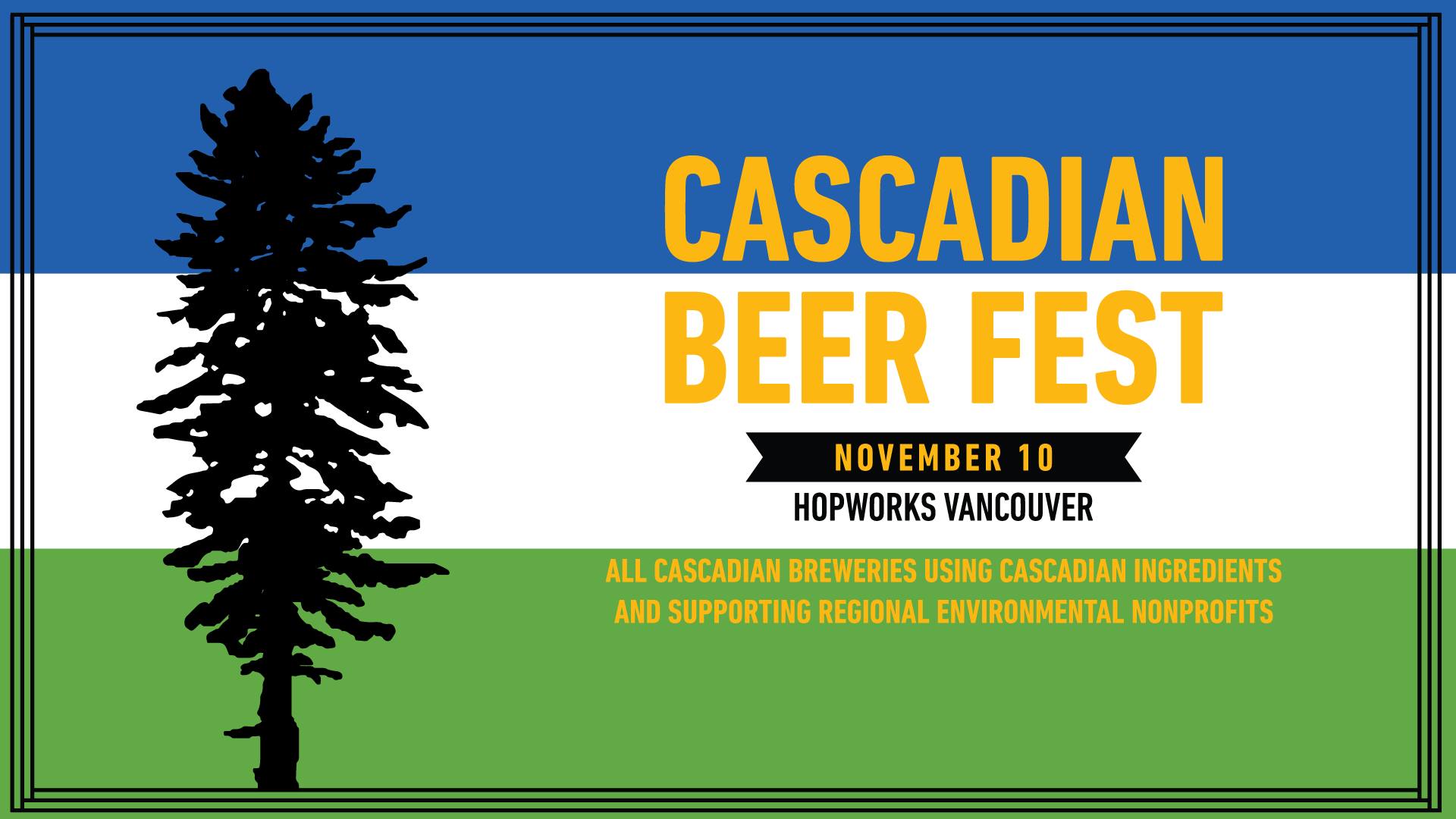 CASCADIAN BEER FEST

NOVEMBER 10

HOPWORKS VANCOUVER

ALL CASCADIAN BREWERIES USING CASCADIAN INGREDIENTS AND SUPPORTING REGIONAL ENVIRONMENTAL NONPROFITS